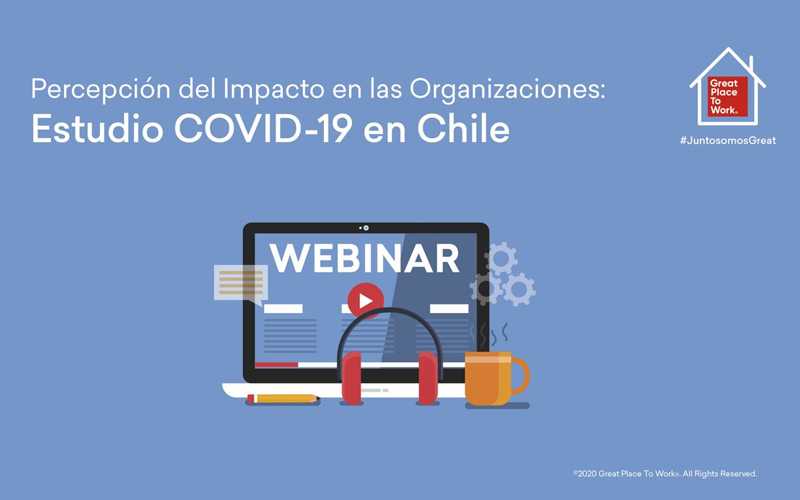 Percepción del Impacto en las Organizaciones:
Estudio COVID-19 en Chile

Great Place To Work®

#JuntosomosGreat

WEBINAR

©2020 Great Place To Work®. All Rights Reserved.